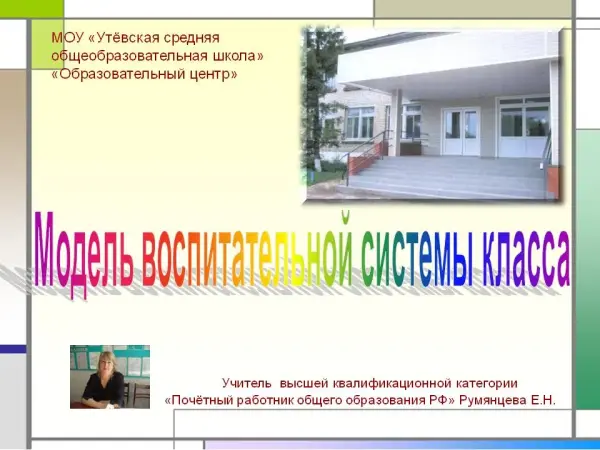 МОУ «Утёвская средняя общеобразовательная школа» «Образовательный центр»

Модель воспитательной системы класса

Учитель высшей квалификационной категории «Почётный работник общего образования РФ» Румянцева Е.Н.